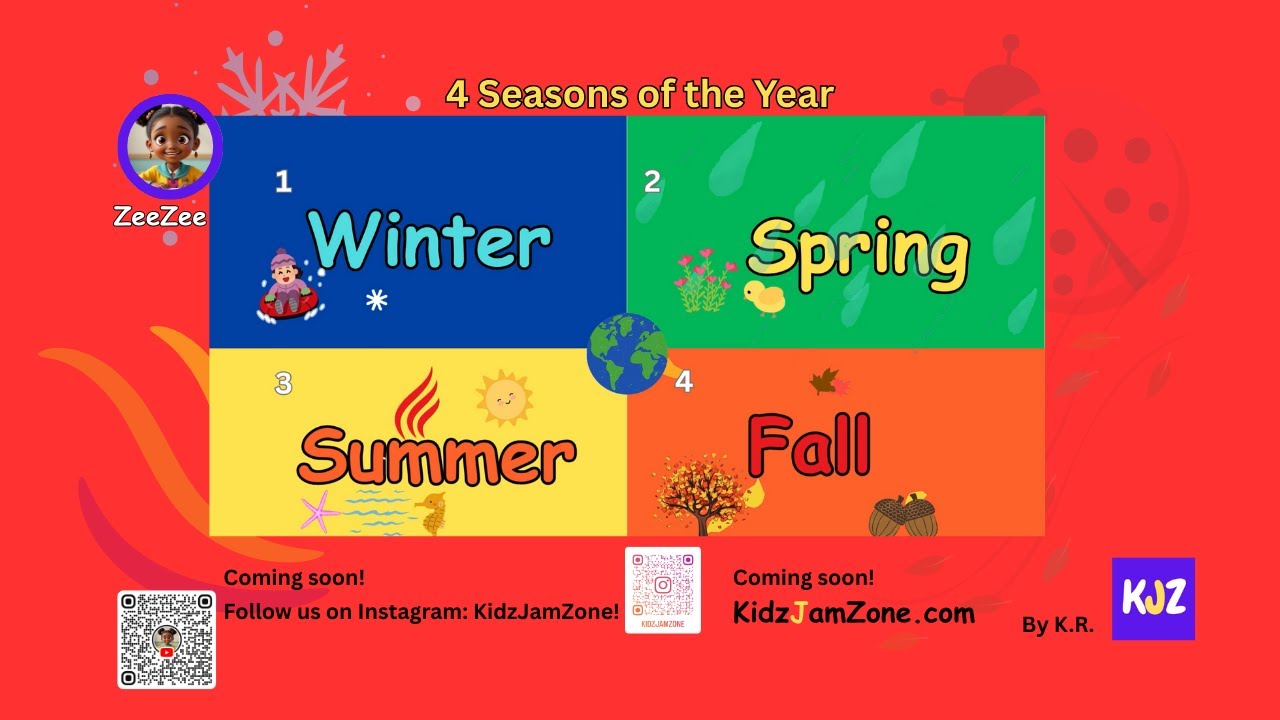 4 Seasons of the Year

ZeeZee

1
Winter

2
Spring

3
Summer

4
Fall

Coming soon!
Follow us on Instagram: KidzJamZone!

KIDZJAMZONE

Coming soon!
KidzJamZone.com

By K.R.

KJZ